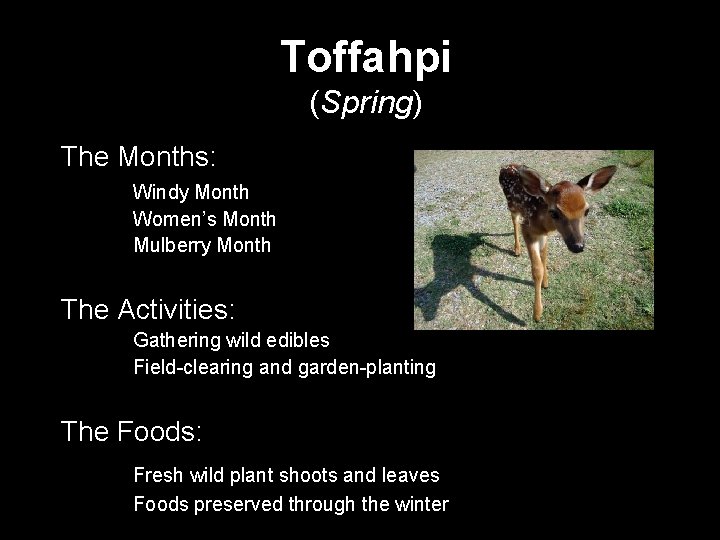 Toffahpi
(Spring)

The Months:

Windy Month
Women's Month
Mulberry Month

The Activities:

Gathering wild edibles
Field-clearing and garden-planting

The Foods:

Fresh wild plant shoots and leaves
Foods preserved through the winter